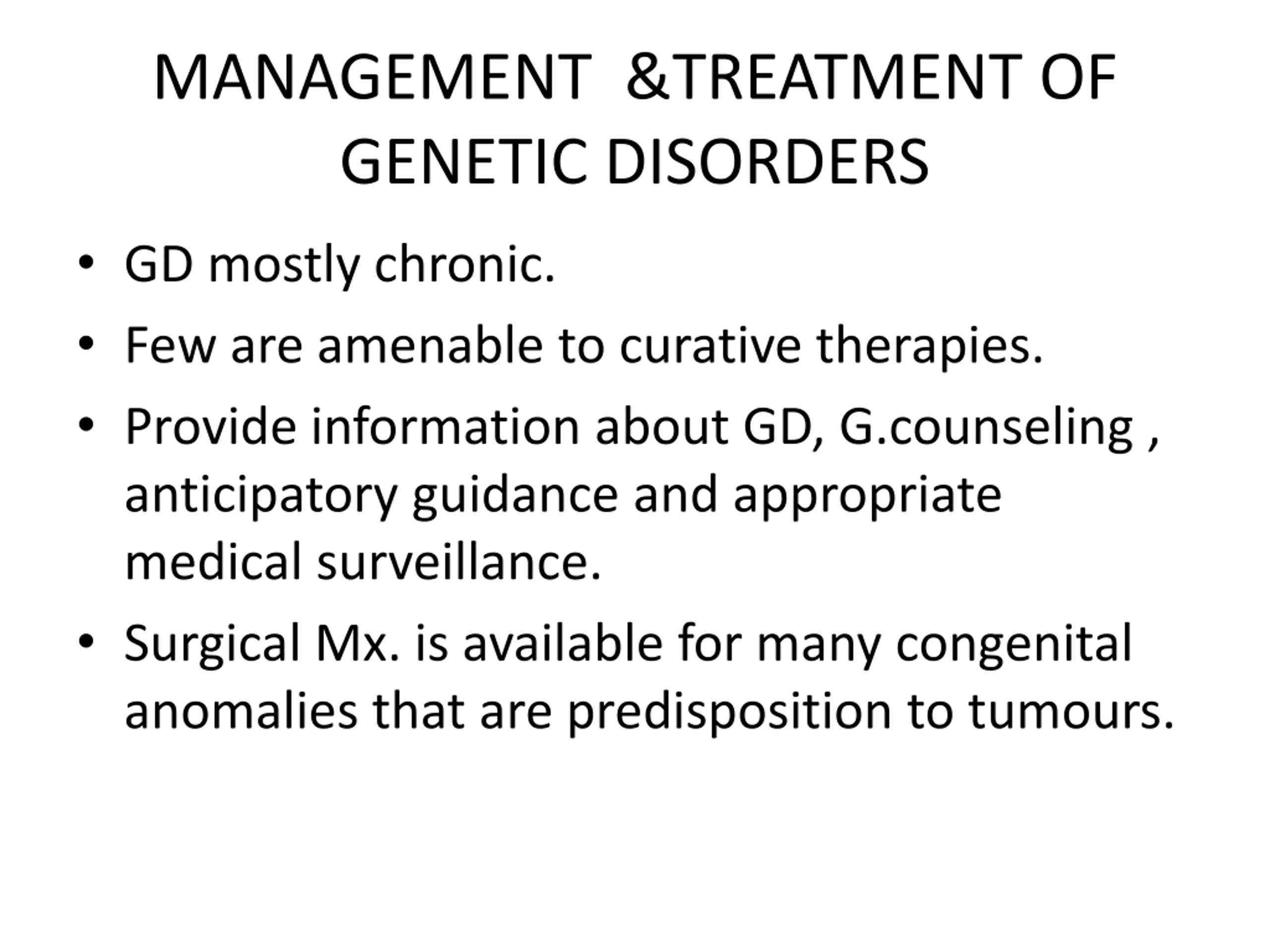 MANAGEMENT &TREATMENT OF GENETIC DISORDERS

• GD mostly chronic.
• Few are amenable to curative therapies.
• Provide information about GD, G.counseling , anticipatory guidance and appropriate medical surveillance.
• Surgical Mx. is available for many congenital anomalies that are predisposition to tumours.